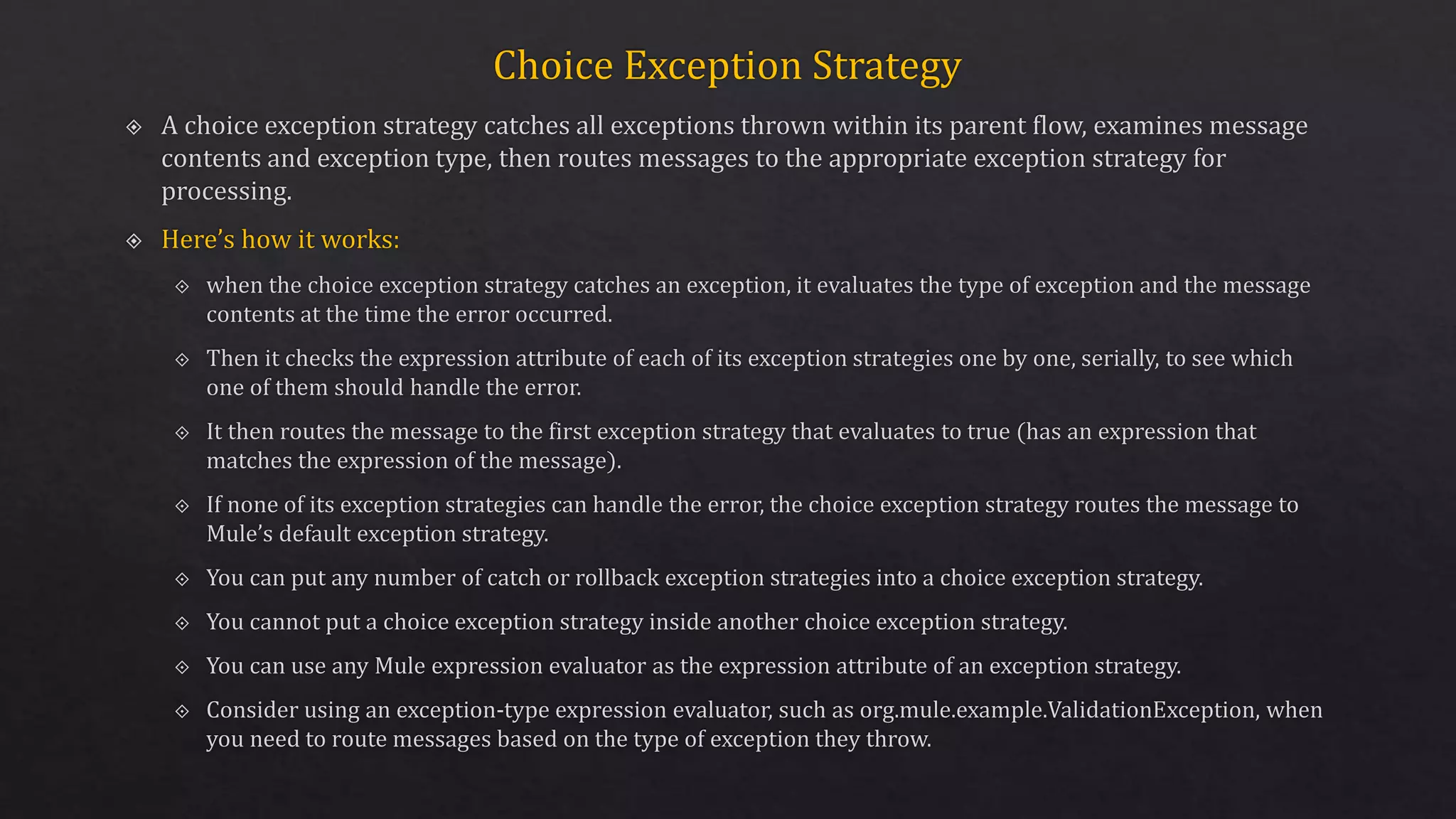 Choice Exception Strategy

A choice exception strategy catches all exceptions thrown within its parent flow, examines message contents and exception type, then routes messages to the appropriate exception strategy for processing.

Here's how it works:

when the choice exception strategy catches an exception, it evaluates the type of exception and the message contents at the time the error occurred.

Then it checks the expression attribute of each of its exception strategies one by one, serially, to see which one of them should handle the error.

It then routes the message to the first exception strategy that evaluates to true (has an expression that matches the expression of the message).

If none of its exception strategies can handle the error, the choice exception strategy routes the message to Mule's default exception strategy.

You can put any number of catch or rollback exception strategies into a choice exception strategy.

You cannot put a choice exception strategy inside another choice exception strategy.

You can use any Mule expression evaluator as the expression attribute of an exception strategy.

Consider using an exception-type expression evaluator, such as org.mule.example.ValidationException, when you need to route messages based on the type of exception they throw.